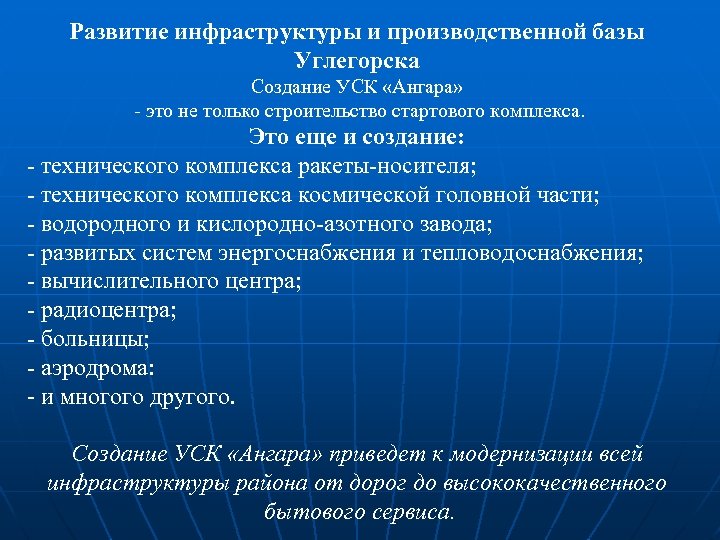 Развитие инфраструктуры и производственной базы Углегорска

Создание УСК «Ангара»
- это не только строительство стартового комплекса.

Это еще и создание:

- технического комплекса ракеты-носителя;
- технического комплекса космической головной части;
- водородного и кислородно-азотного завода;
- развитых систем энергоснабжения и тепловодоснабжения;
- вычислительного центра;
- радиоцентра;
- больницы;
- аэродрома:
- и многого другого.

Создание УСК «Ангара» приведет к модернизации всей инфраструктуры района от дорог до высококачественного бытового сервиса.